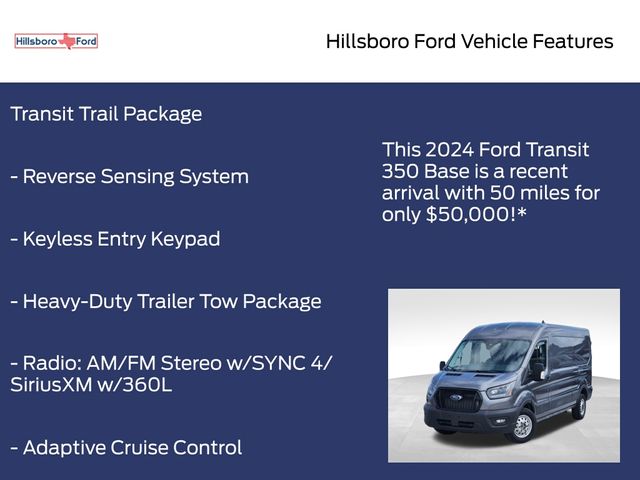 Hillsboro Ford

Hillsboro Ford Vehicle Features

Transit Trail Package

- Reverse Sensing System

- Keyless Entry Keypad

- Heavy-Duty Trailer Tow Package

- Radio: AM/FM Stereo w/SYNC 4/ SiriusXM w/360L

- Adaptive Cruise Control

This 2024 Ford Transit 350 Base is a recent arrival with 50 miles for only $50,000!*